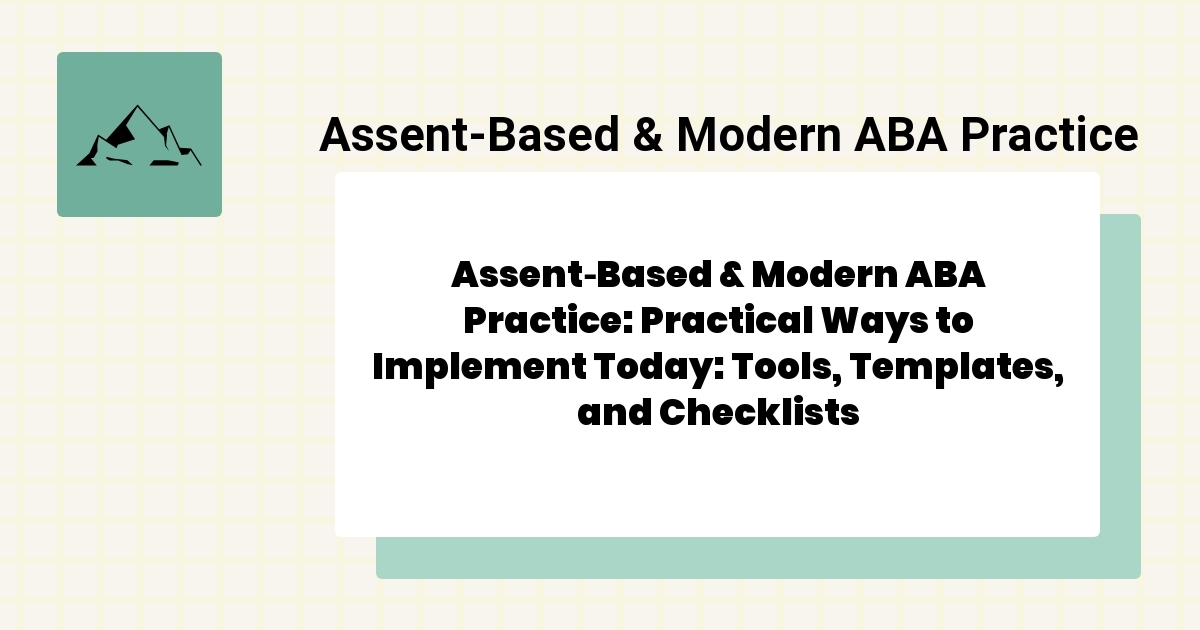 Assent-Based & Modern ABA Practice

Assent-Based & Modern ABA Practice: Practical Ways to Implement Today: Tools, Templates, and Checklists